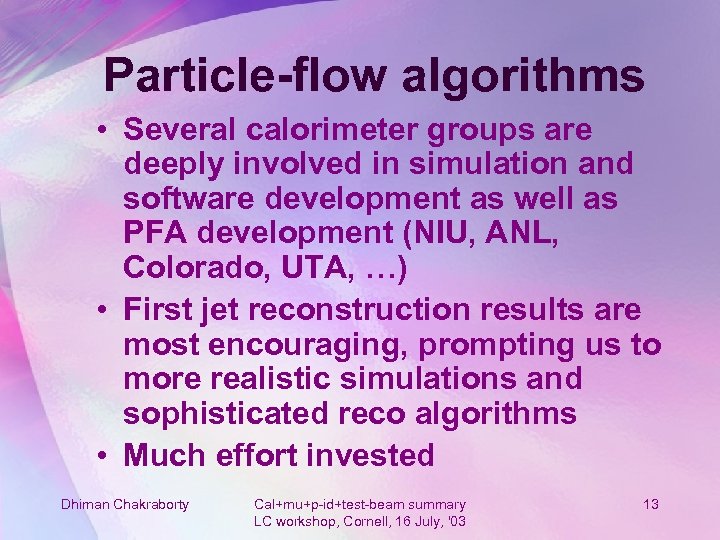 Particle-flow algorithms

• Several calorimeter groups are deeply involved in simulation and software development as well as PFA development (NIU, ANL, Colorado, UTA, …)
• First jet reconstruction results are most encouraging, prompting us to more realistic simulations and sophisticated reco algorithms
• Much effort invested

Dhiman Chakraborty

Cal+mu+p-id+test-beam summary
LC workshop, Cornell, 16 July, '03

13